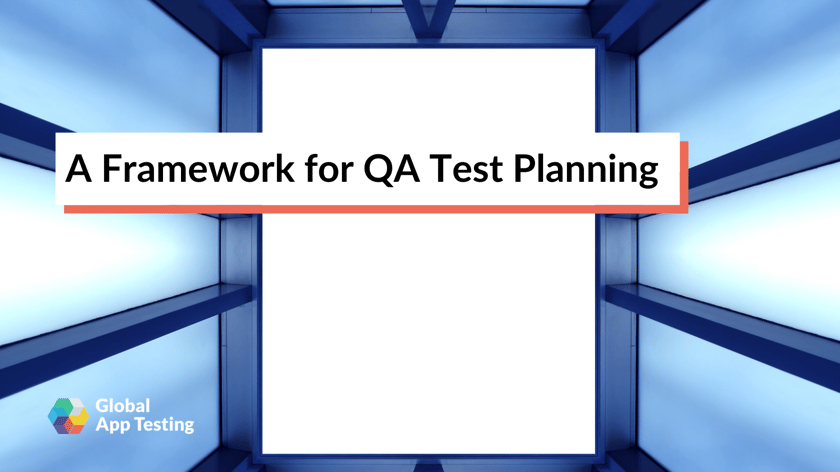 A Framework for QA Test Planning

Global
App Testing